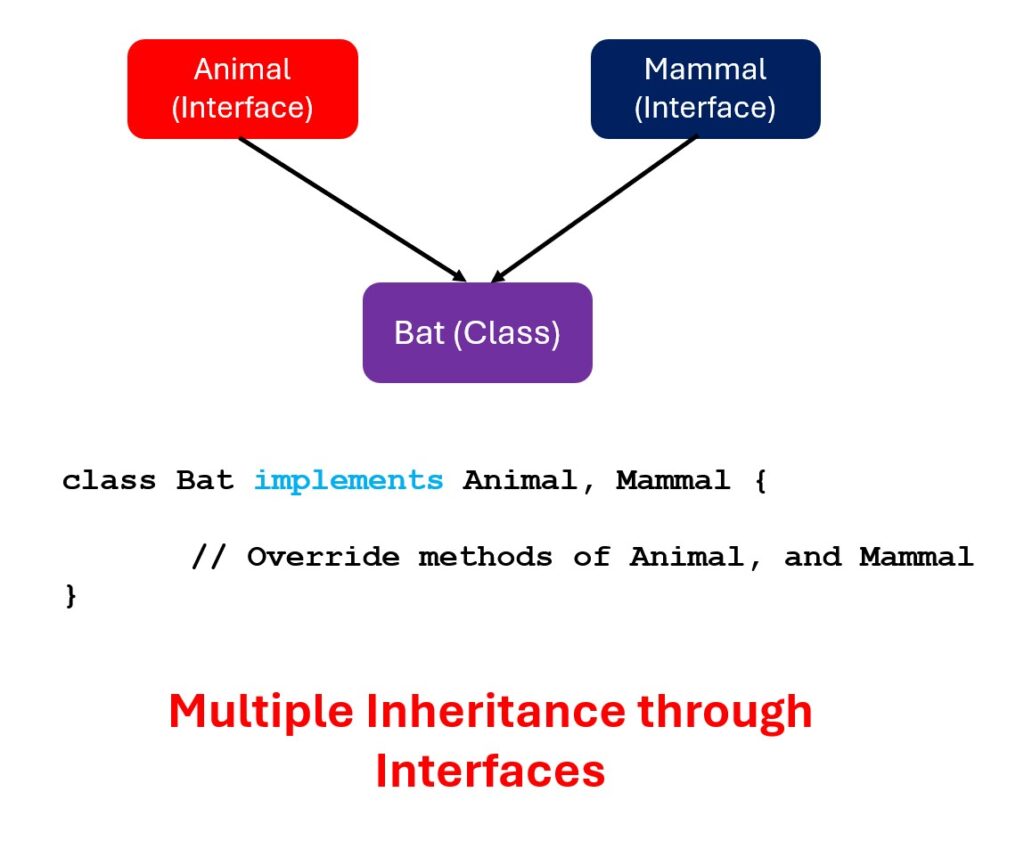 Animal (Interface)

Mammal (Interface)

Bat (Class)

class Bat implements Animal, Mammal {

// Override methods of Animal, and Mammal
}

Multiple Inheritance through Interfaces